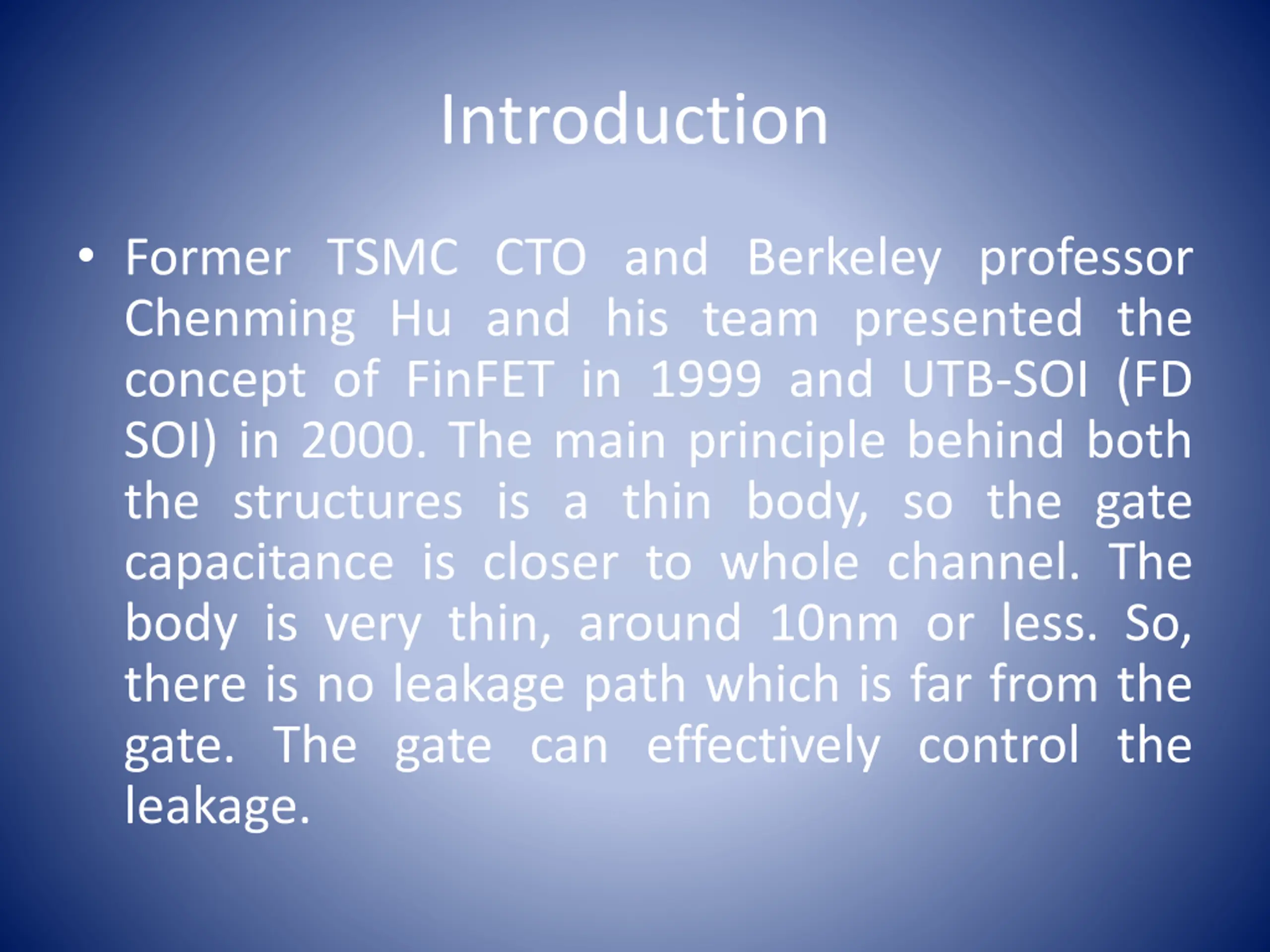 Introduction

• Former TSMC CTO and Berkeley professor Chenming Hu and his team presented the concept of FinFET in 1999 and UTB-SOI (FD SOI) in 2000. The main principle behind both the structures is a thin body, so the gate capacitance is closer to whole channel. The body is very thin, around 10nm or less. So, there is no leakage path which is far from the gate. The gate can effectively control the leakage.